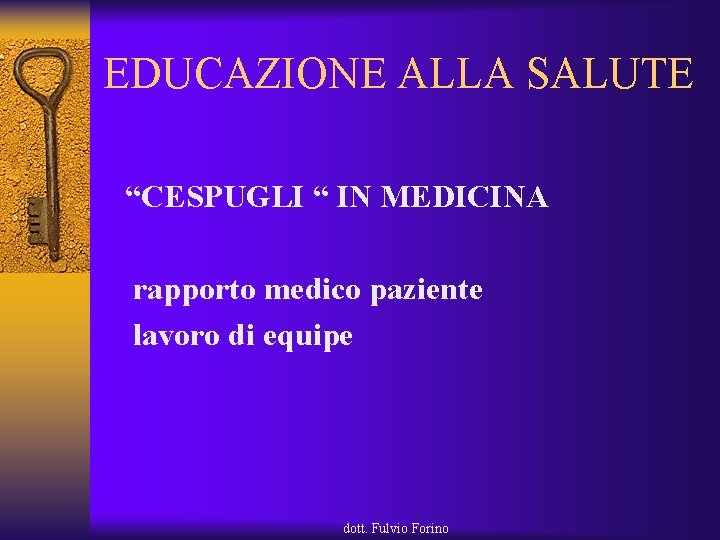 EDUCAZIONE ALLA SALUTE

“CESPUGLI “ IN MEDICINA

rapporto medico paziente
lavoro di equipe

dott. Fulvio Forino